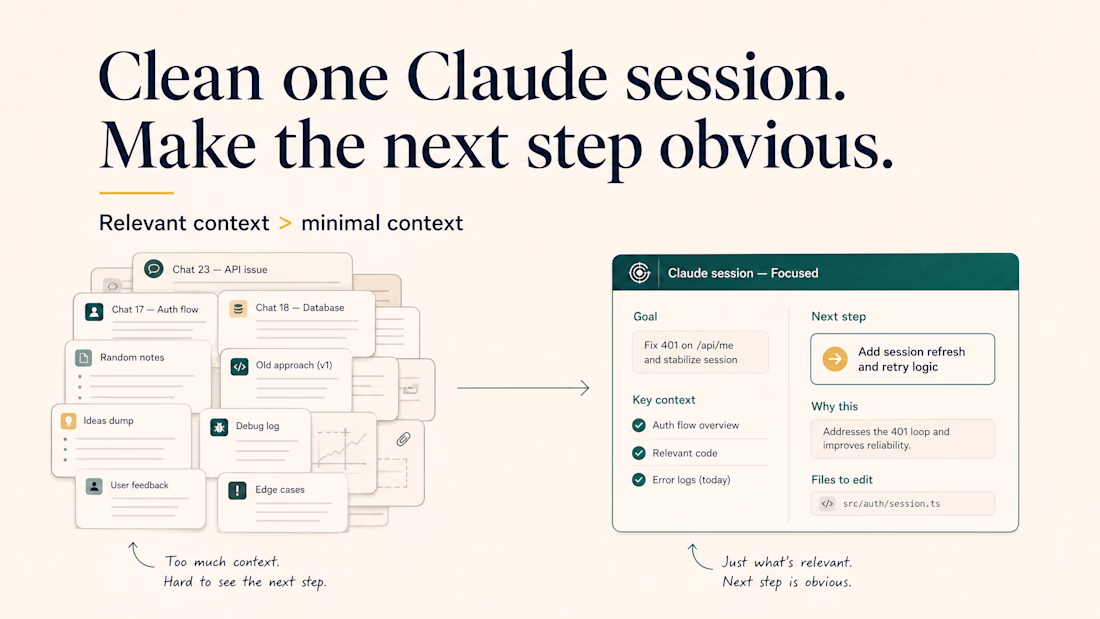 Clean one Claude session.
Make the next step obvious.

Relevant context > minimal context

Chat 23 — API issue
Chat 17 — Auth flow
Chat 18 — Database
Random notes
Old approach (v1)
Ideas dump
Debug log
User feedback
Edge cases

Too much context.
Hard to see the next step.

Claude session — Focused

Goal
Fix 401 on /api/me and stabilize session

Key context
Auth flow overview
Relevant code
Error logs (today)

Next step
Add session refresh and retry logic

Why this
Addresses the 401 loop and improves reliability.

Files to edit
src/auth/session.ts

Just what's relevant.
Next step is obvious.